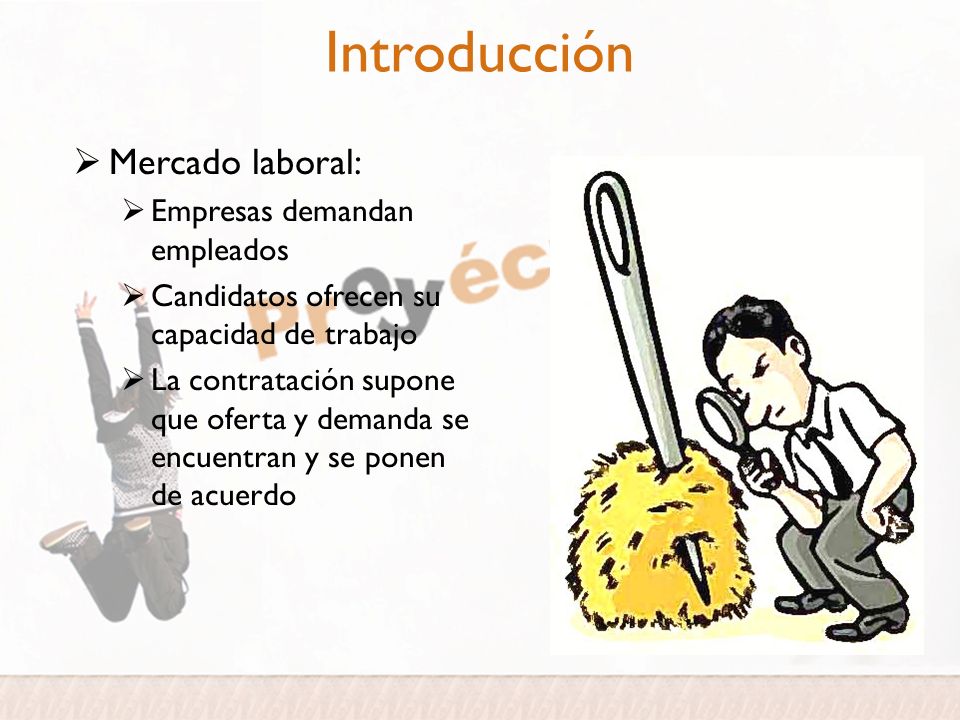 Introducción

➢ Mercado laboral:

➢ Empresas demandan empleados

➢ Candidatos ofrecen su capacidad de trabajo

➢ La contratación supone que oferta y demanda se encuentran y se ponen de acuerdo

proyéc